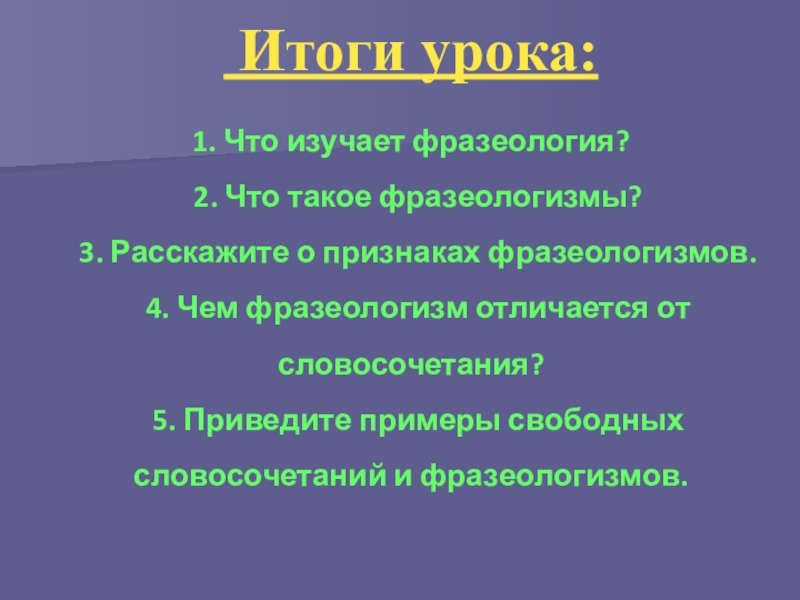 Итоги урока:

1. Что изучает фразеология?

2. Что такое фразеологизмы?

3. Расскажите о признаках фразеологизмов.

4. Чем фразеологизм отличается от словосочетания?

5. Приведите примеры свободных словосочетаний и фразеологизмов.